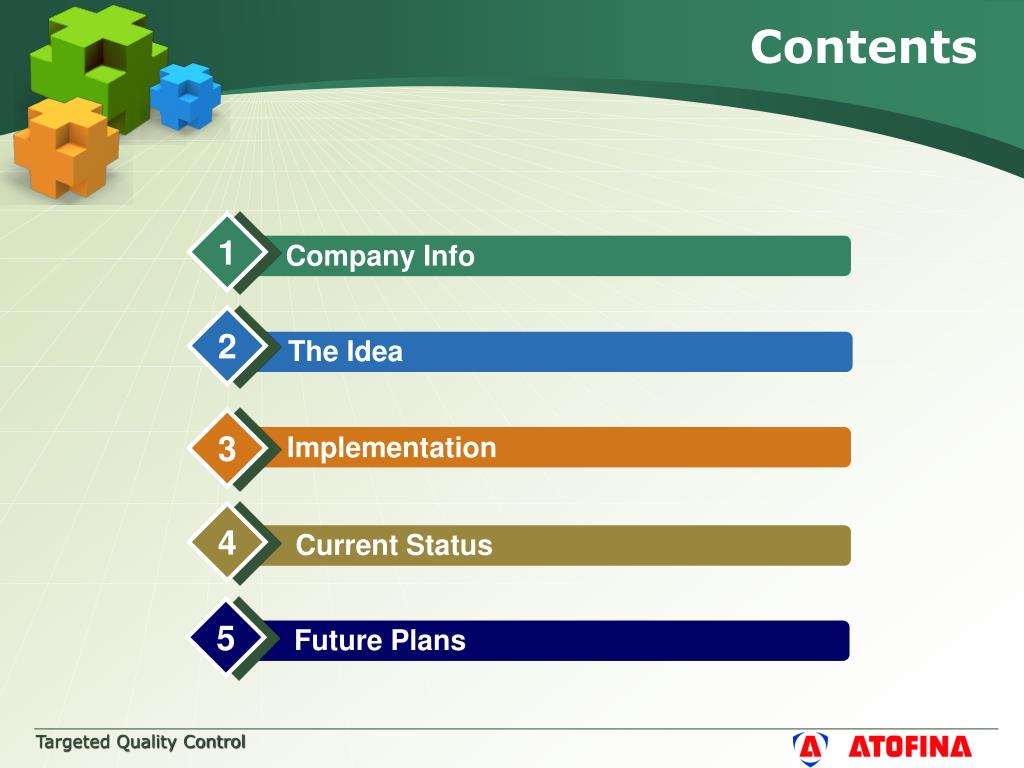 Contents

1 Company Info

2 The Idea

3 Implementation

4 Current Status

5 Future Plans

Targeted Quality Control

ATOFINA